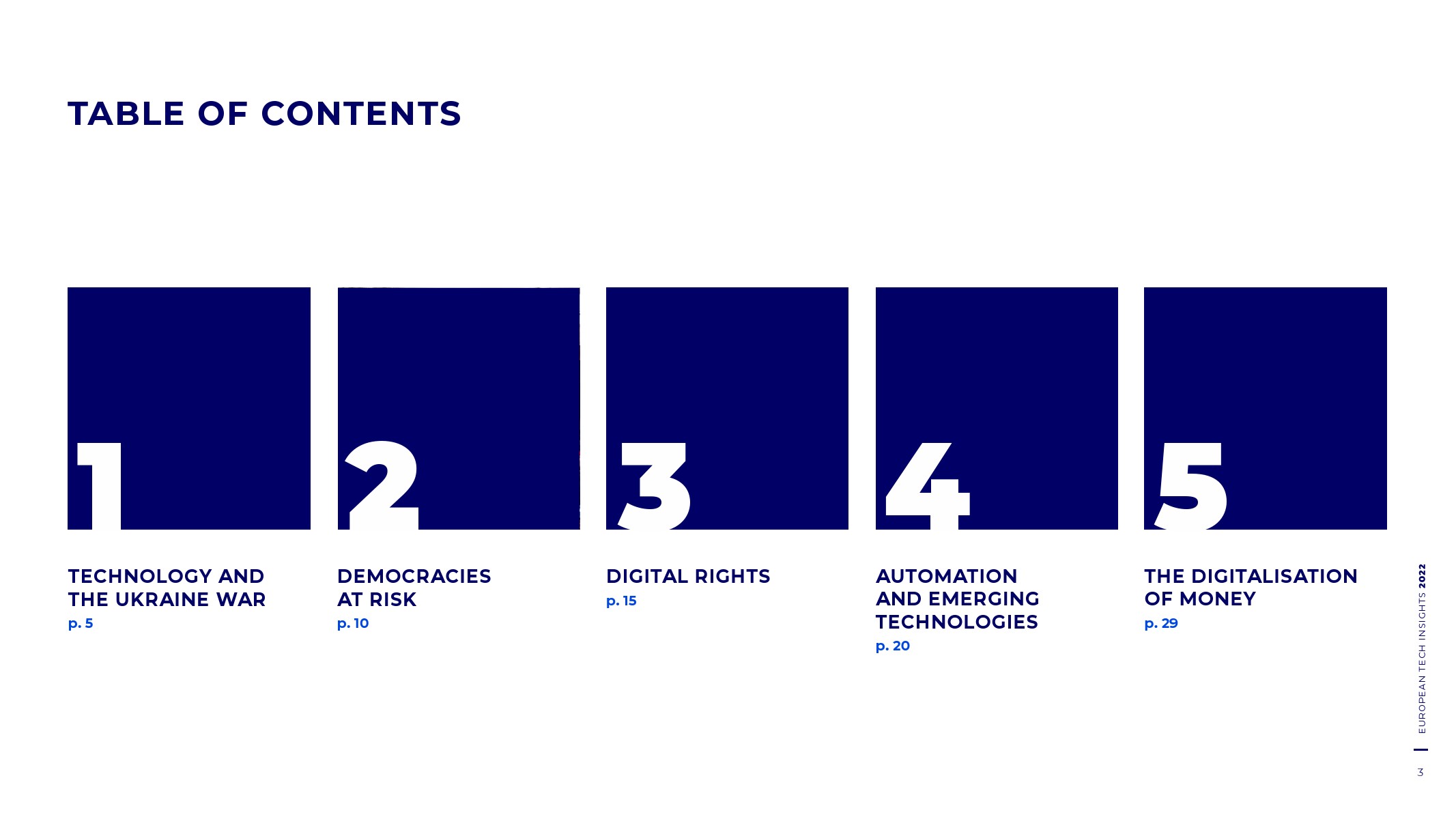 TABLE OF CONTENTS

1

TECHNOLOGY AND THE UKRAINE WAR
p. 5

2

DEMOCRACIES AT RISK
p. 10

3

DIGITAL RIGHTS
p. 15

4

AUTOMATION AND EMERGING TECHNOLOGIES
p. 20

5

THE DIGITALISATION OF MONEY
p. 29

EUROPEAN TECH INSIGHTS 2022

3